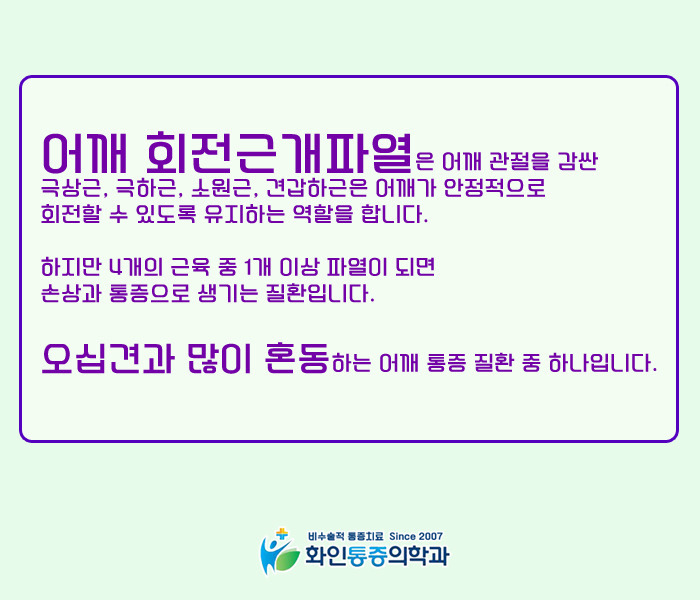 어깨 회전근개파열은 어깨 관절을 감싼 극상근, 극하근, 소원근, 견갑하근은 어깨가 안정적으로 회전할 수 있도록 유지하는 역할을 합니다.

하지만 4개의 근육 중 1개 이상 파열이 되면 손상과 통증으로 생기는 질환입니다.

오십견과 많이 혼동하는 어깨 통증 질환 중 하나입니다.

비수술적 통증치료 Since 2007
화인통증의학과